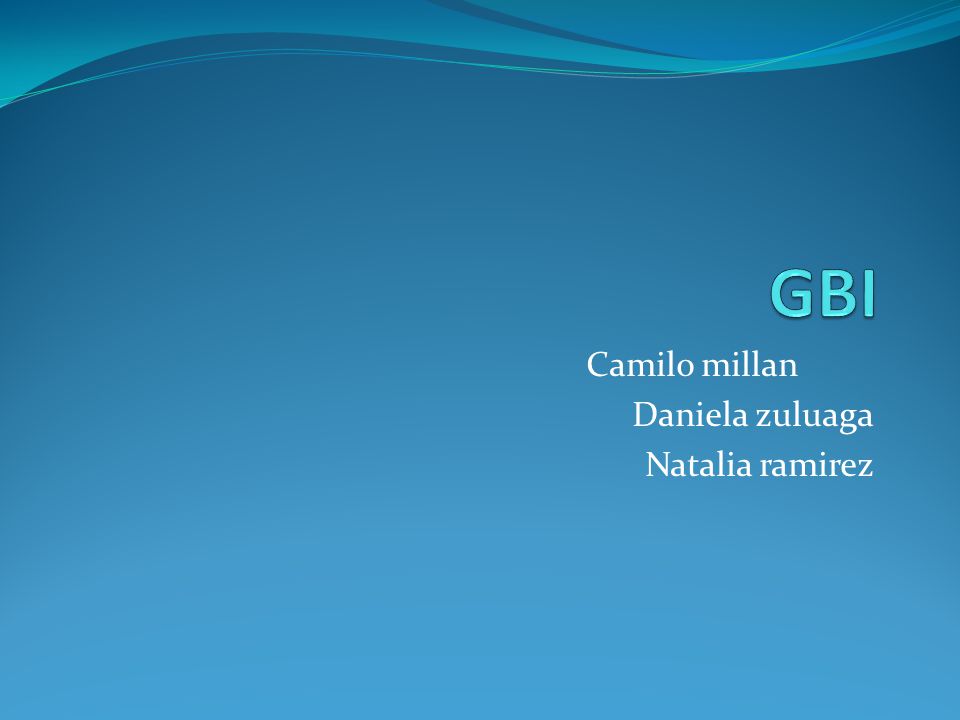 GBI

Camilo millan
Daniela zuluaga
Natalia ramirez